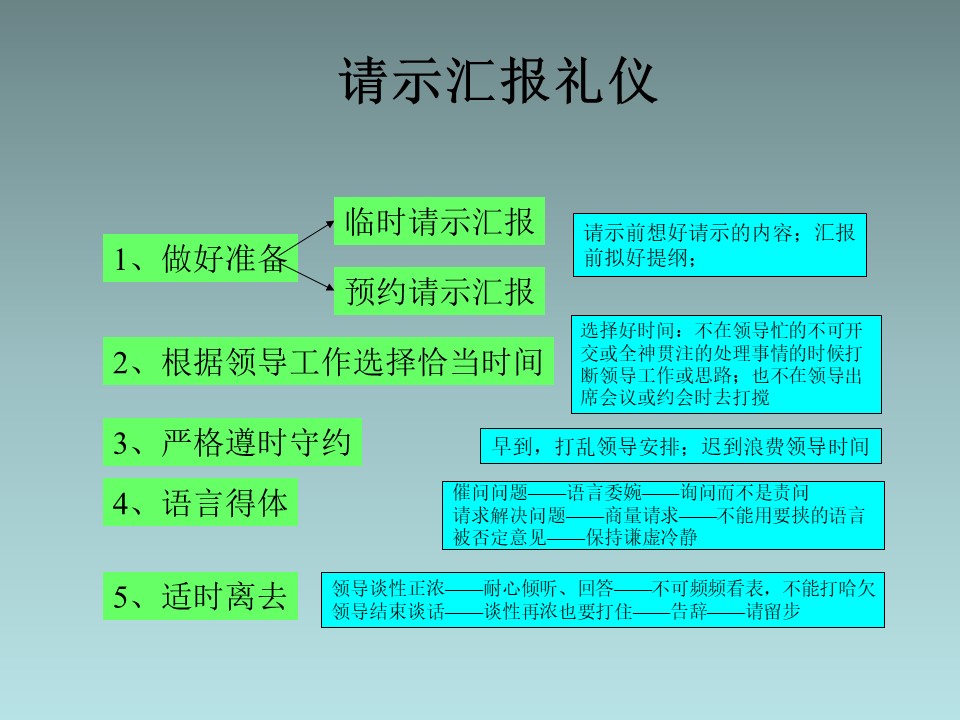 请示汇报礼仪

1、做好准备

临时请示汇报

预约请示汇报

请示前想好请示的内容；汇报前拟好提纲；

2、根据领导工作选择恰当时间

选择好时间：不在领导忙的不可开交或全神贯注的处理事情的时候打断领导工作或思路；也不在领导出席会议或约会时去打搅

3、严格遵时守约

早到，打乱领导安排；迟到浪费领导时间

4、语言得体

催问问题——语言委婉——询问而不是责问
请求解决问题——商量请求——不能用要挟的语言
被否定意见——保持谦虚冷静

5、适时离去

领导谈性正浓——耐心倾听、回答——不可频频看表，不能打哈欠
领导结束谈话——谈性再浓也要打住——告辞——请留步